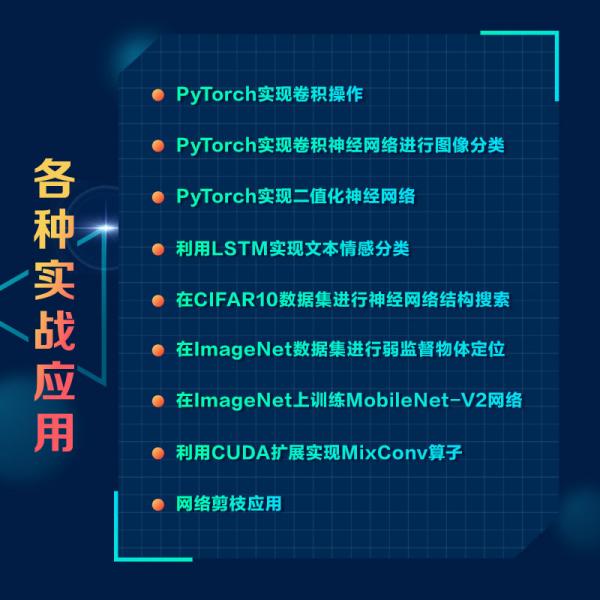 各种实战应用

PyTorch实现卷积操作

PyTorch实现卷积神经网络进行图像分类

PyTorch实现二值化神经网络

利用LSTM实现文本情感分类

在CIFAR10数据集进行神经网络结构搜索

在ImageNet数据集进行弱监督物体定位

在ImageNet上训练MobileNet-V2网络

利用CUDA扩展实现MixConv算子

网络剪枝应用